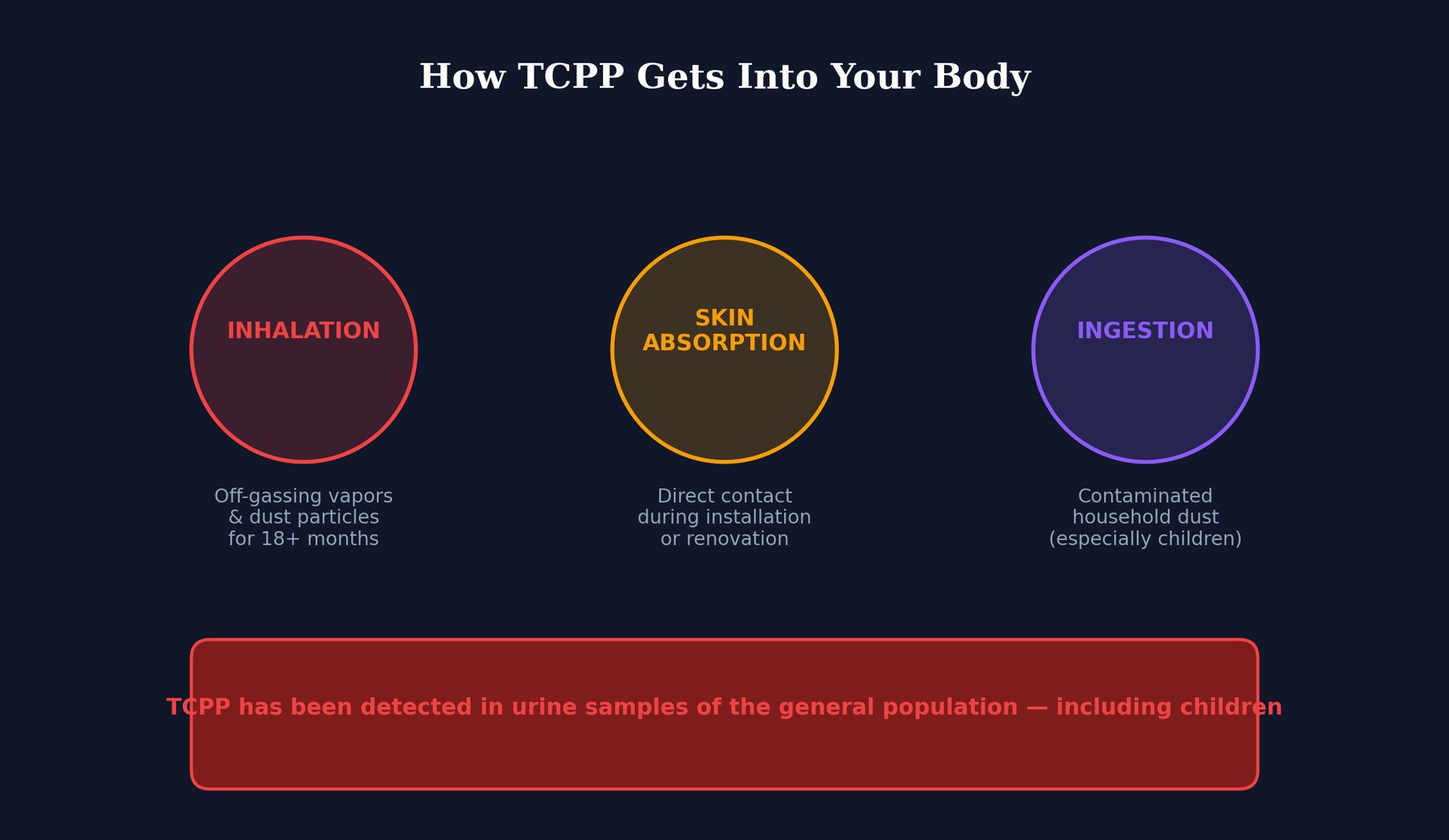 How TCPP Gets Into Your Body

INHALATION

Off-gassing vapors & dust particles for 18+ months

SKIN ABSORPTION

Direct contact during installation or renovation

INGESTION

Contaminated household dust (especially children)

TCPP has been detected in urine samples of the general population — including children